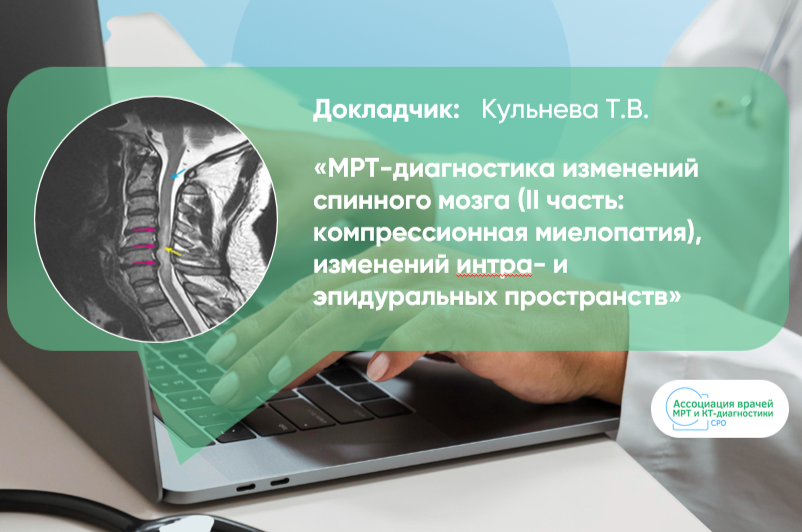 Докладчик: Кульнева Т.В.

«МРТ-диагностика изменений спинного мозга (II часть: компрессионная миелопатия), изменений интра- и эпидуральных пространств»

Ассоциация врачей МРТ и КТ-диагностики СРО